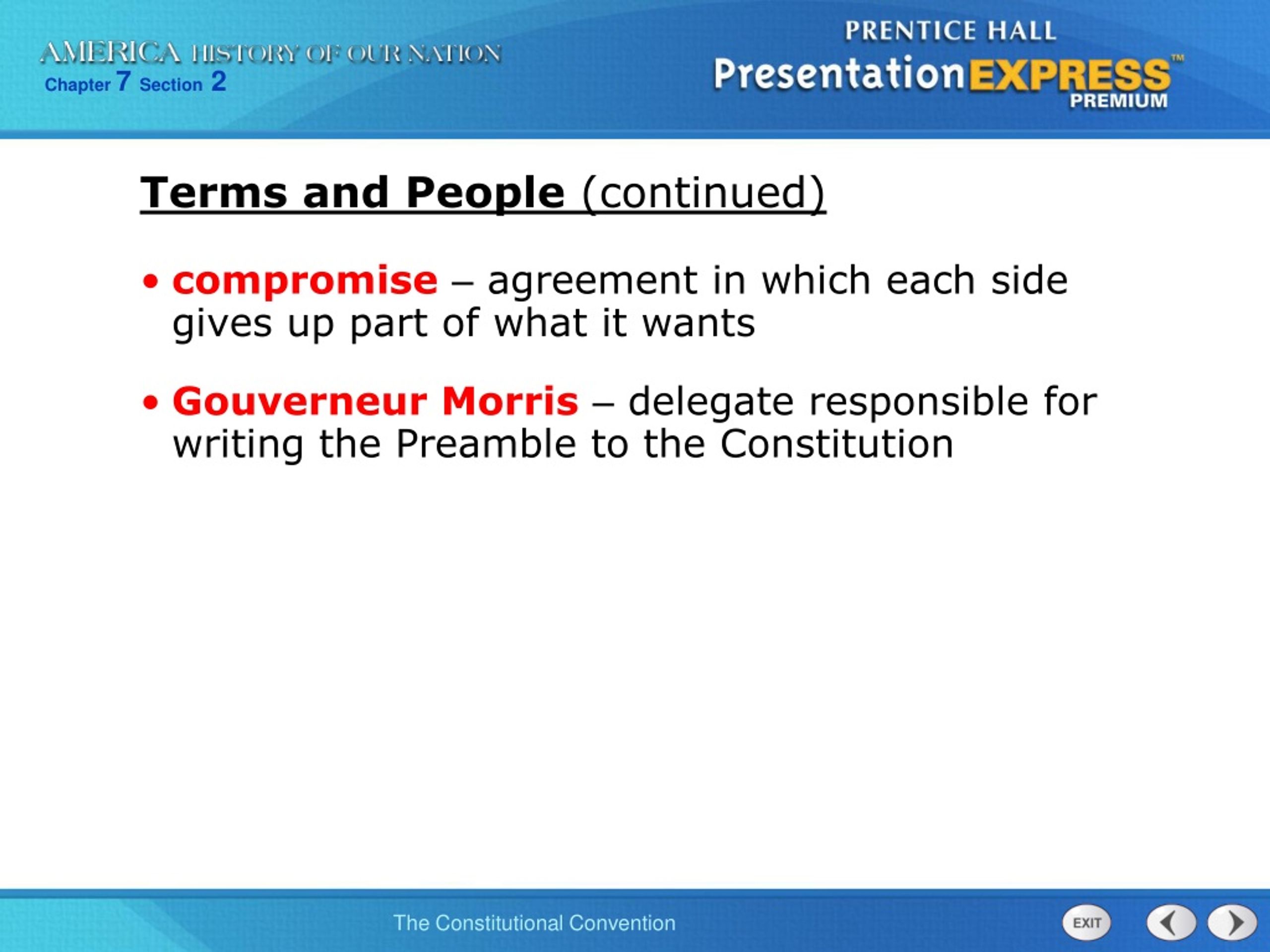 AMERICA HISTORY OF OUR NATION
Chapter 7 Section 2

PRENTICE HALL
PresentationEXPRESS™
PREMIUM

Terms and People (continued)

• compromise – agreement in which each side gives up part of what it wants

• Gouverneur Morris – delegate responsible for writing the Preamble to the Constitution

The Constitutional Convention

EXIT